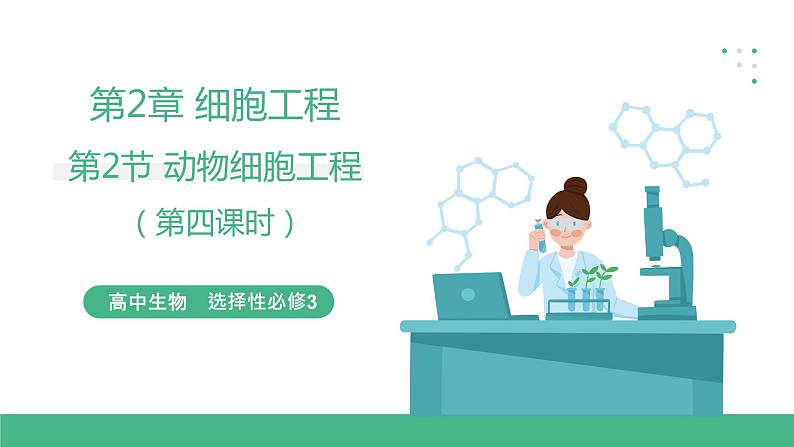 第2章 细胞工程

第2节 动物细胞工程

（第四课时）

高中生物 选择性必修3